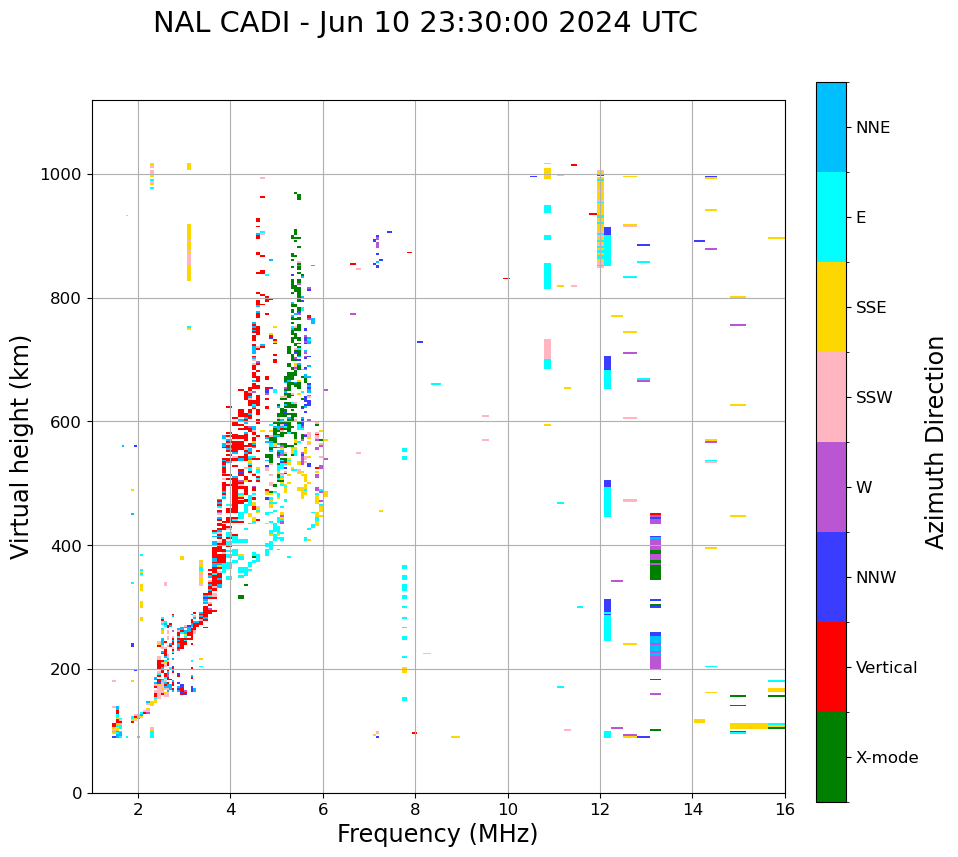 NAL CADI - Jun 10 23:30:00 2024 UTC

Virtual height (km)

1000
800
600
400
200
0

2
4
6
8
10
12
14
16

Frequency (MHz)

NNE
E
SSE
SSW
W
NNW
Vertical
X-mode

Azimuth Direction